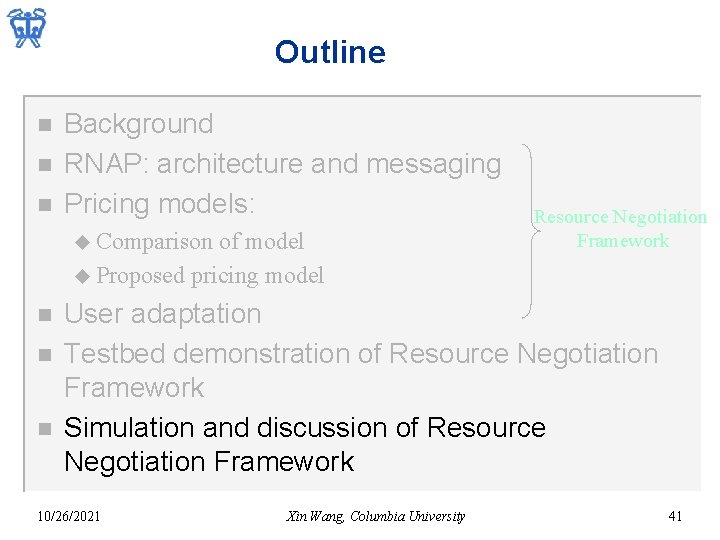 Outline

- Background
- RNAP: architecture and messaging
- Pricing models:
  - Comparison of model
  - Proposed pricing model
- User adaptation
- Testbed demonstration of Resource Negotiation Framework
- Simulation and discussion of Resource Negotiation Framework

Resource Negotiation Framework

10/26/2021

Xin Wang, Columbia University

41